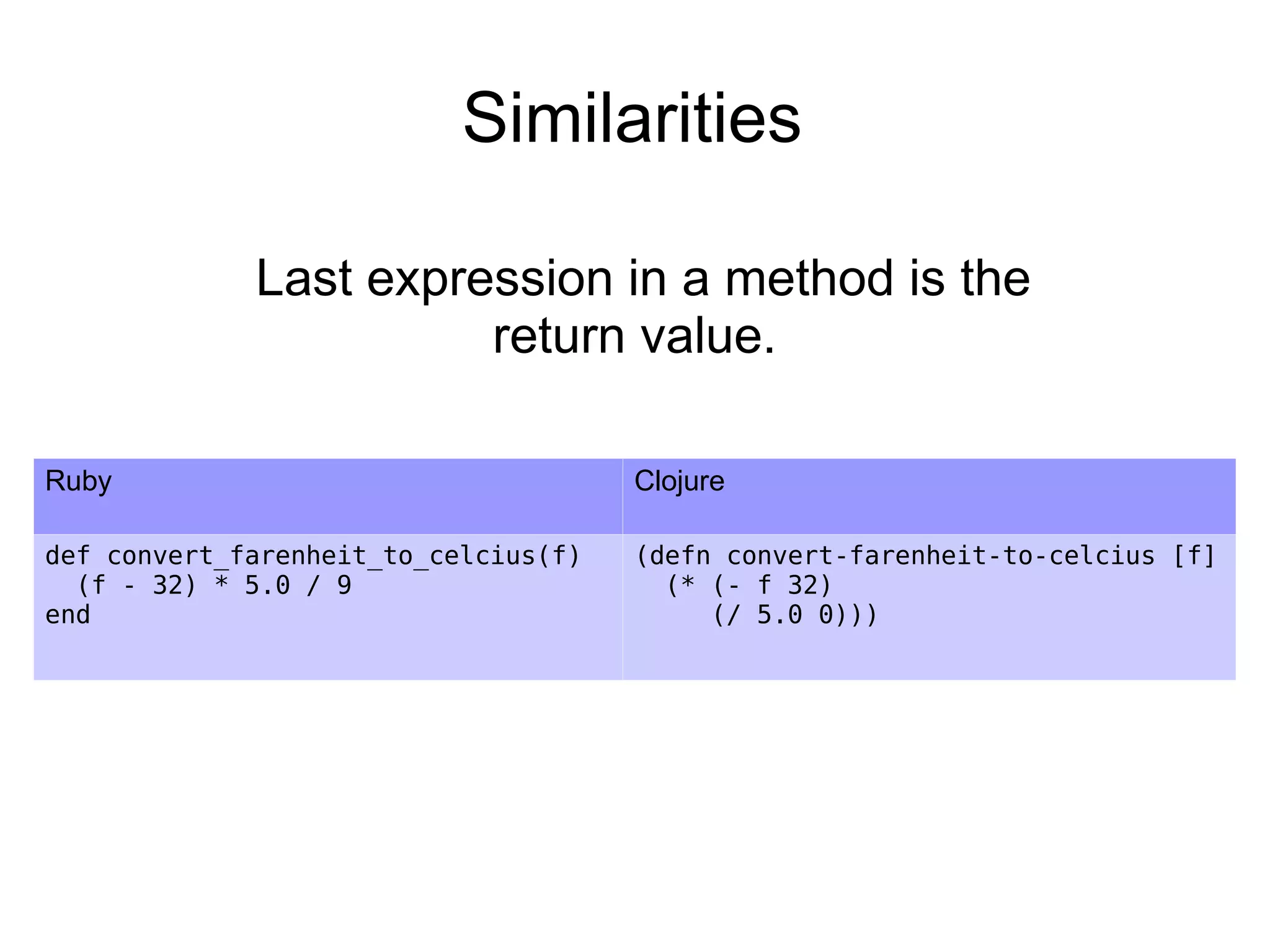 Similarities

Last expression in a method is the return value.

| Ruby | Clojure |
|---|---|
| def convert_farenheit_to_celcius(f)<br>  (f - 32) * 5.0 / 9<br>end | (defn convert-farenheit-to-celcius [f]<br>  (* (- f 32)<br>     (/ 5.0 0))) |